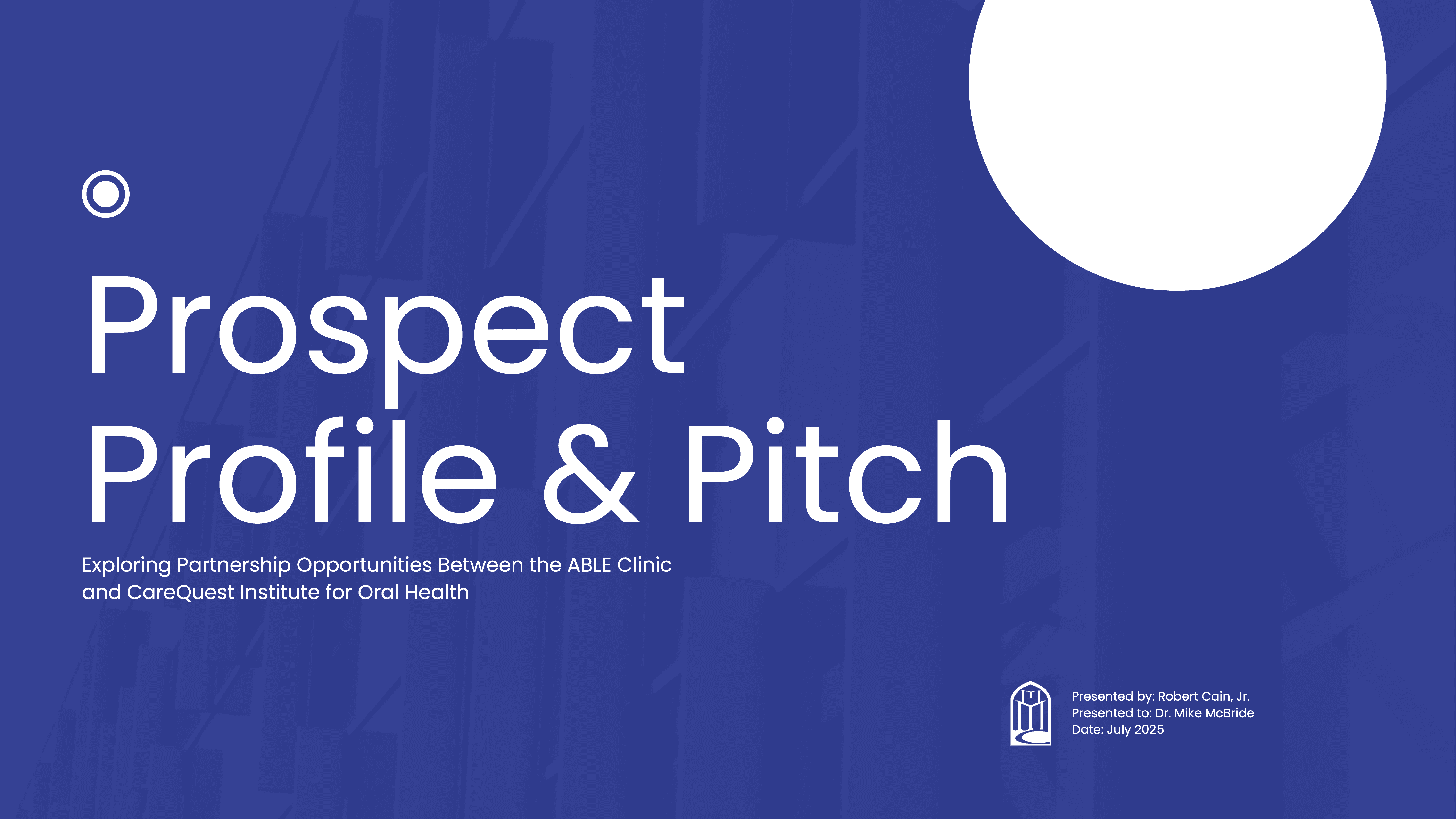 Prospect Profile & Pitch

Exploring Partnership Opportunities Between the ABLE Clinic and CareQuest Institute for Oral Health

Presented by: Robert Cain, Jr.
Presented to: Dr. Mike McBride
Date: July 2025